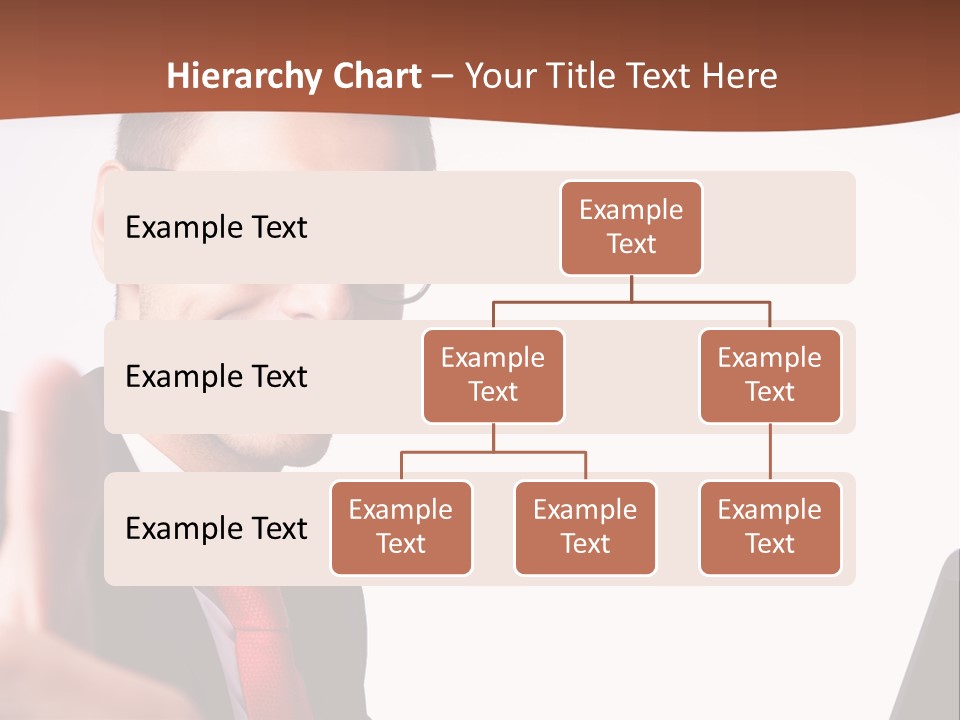 Hierarchy Chart – Your Title Text Here

Example Text

Example Text

Example Text

Example Text

Example Text

Example Text

Example Text

Example Text

Example Text